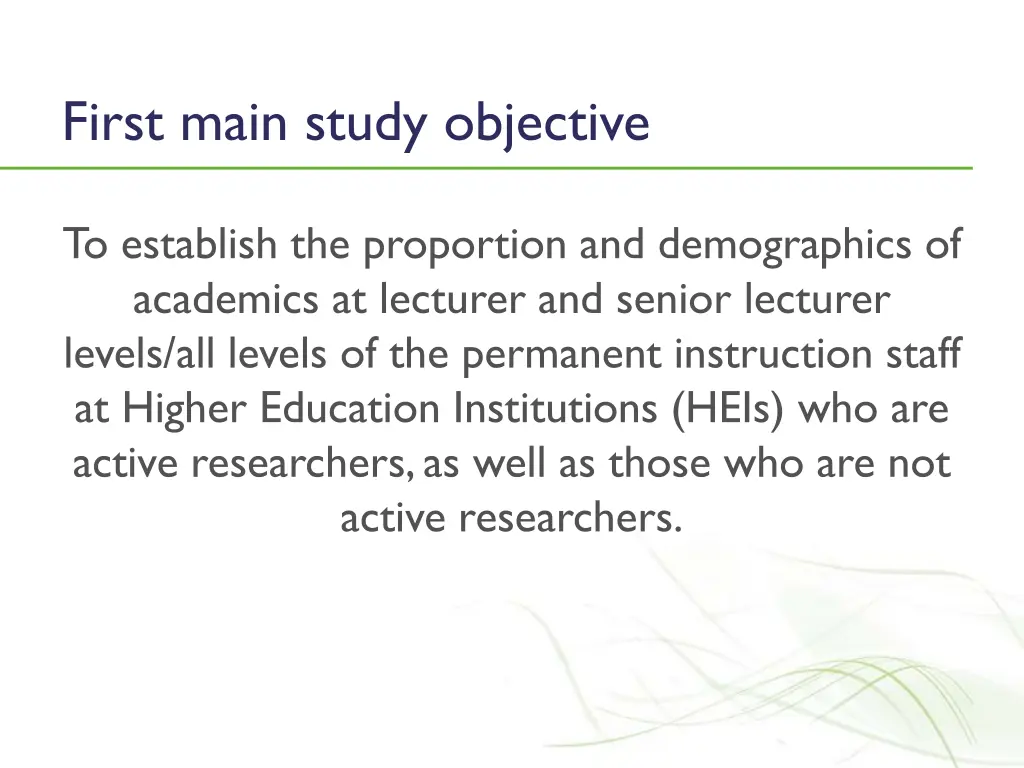 First main study objective

To establish the proportion and demographics of academics at lecturer and senior lecturer levels/all levels of the permanent instruction staff at Higher Education Institutions (HEIs) who are active researchers, as well as those who are not active researchers.